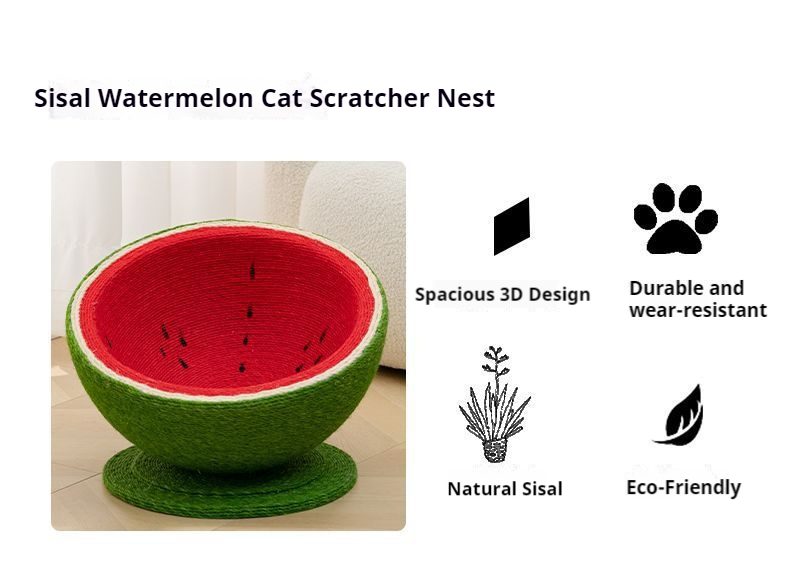 Sisal Watermelon Cat Scratcher Nest

Spacious 3D Design

Durable and wear-resistant

Natural Sisal

Eco-Friendly